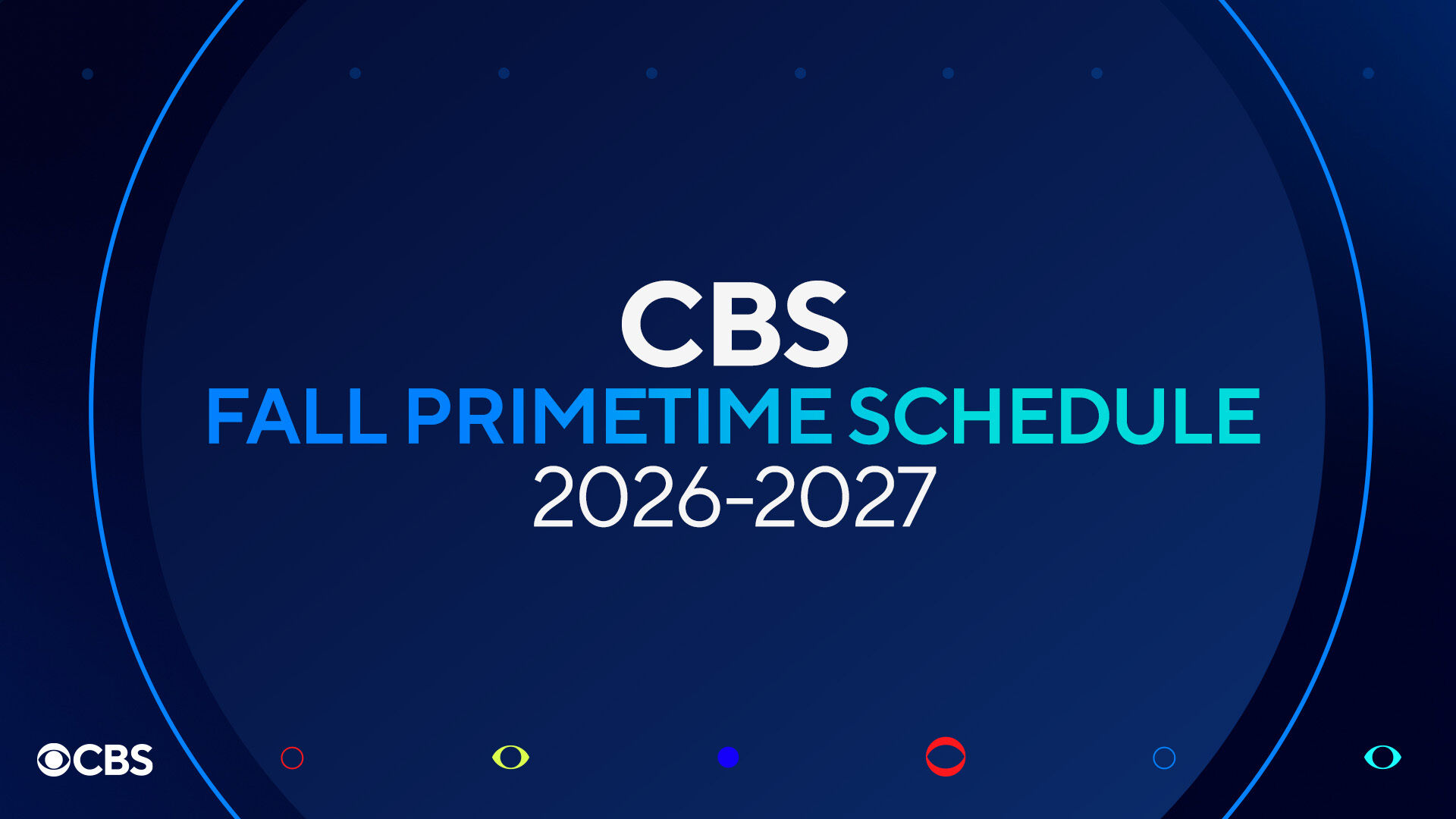 CBS
FALL PRIMETIME SCHEDULE
2026-2027

CBS